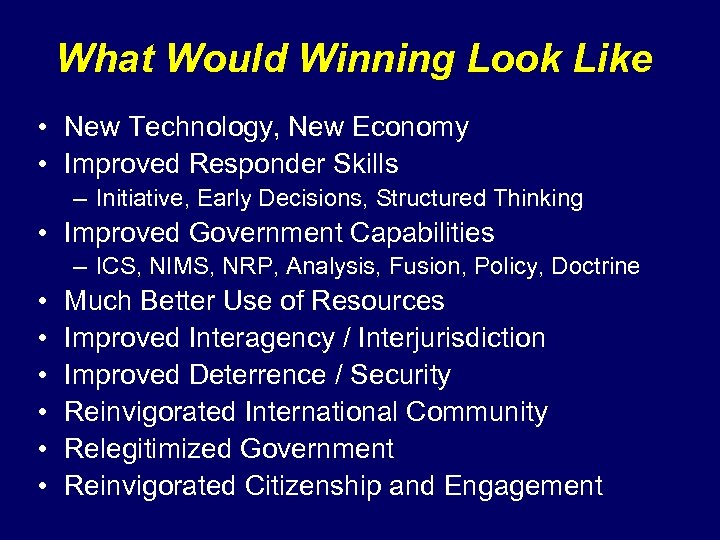 What Would Winning Look Like

• New Technology, New Economy
• Improved Responder Skills
  – Initiative, Early Decisions, Structured Thinking
• Improved Government Capabilities
  – ICS, NIMS, NRP, Analysis, Fusion, Policy, Doctrine
• Much Better Use of Resources
• Improved Interagency / Interjurisdiction
• Improved Deterrence / Security
• Reinvigorated International Community
• Relegitimized Government
• Reinvigorated Citizenship and Engagement